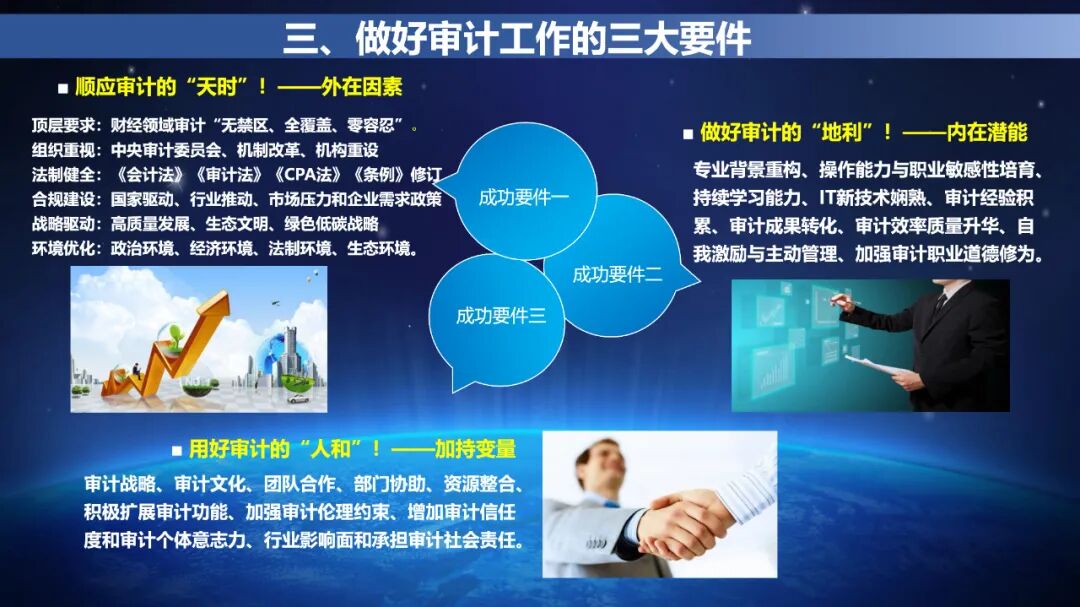 三、做好审计工作的三大要件

■ 顺应审计的“天时”！——外在因素

顶层要求：财经领域审计“无禁区、全覆盖、零容忍”。
组织重视：中央审计委员会、机制改革、机构重设
法制健全：《会计法》《审计法》《CPA法》《条例》修订
合规建设：国家驱动、行业推动、市场压力和企业需求政策
战略驱动：高质量发展、生态文明、绿色低碳战略
环境优化：政治环境、经济环境、法制环境、生态环境。

成功要件一

成功要件二

成功要件三

■ 做好审计的“地利”！——内在潜能

专业背景重构、操作能力与职业敏感性培育、持续学习能力、IT新技术娴熟、审计经验积累、审计成果转化、审计效率质量升华、自我激励与主动管理、加强审计职业道德修为。

■ 用好审计的“人和”！——加持变量

审计战略、审计文化、团队合作、部门协助、资源整合、积极扩展审计功能、加强审计伦理约束、增加审计信任度和审计个体意志力、行业影响面和承担审计社会责任。